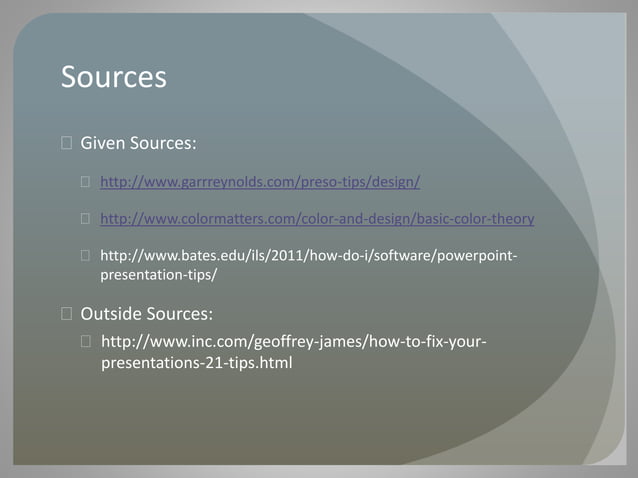 Sources

Given Sources:

http://www.garrreynolds.com/preso-tips/design/

http://www.colormatters.com/color-and-design/basic-color-theory

http://www.bates.edu/ils/2011/how-do-i/software/powerpoint-presentation-tips/

Outside Sources:

http://www.inc.com/geoffrey-james/how-to-fix-your-presentations-21-tips.html